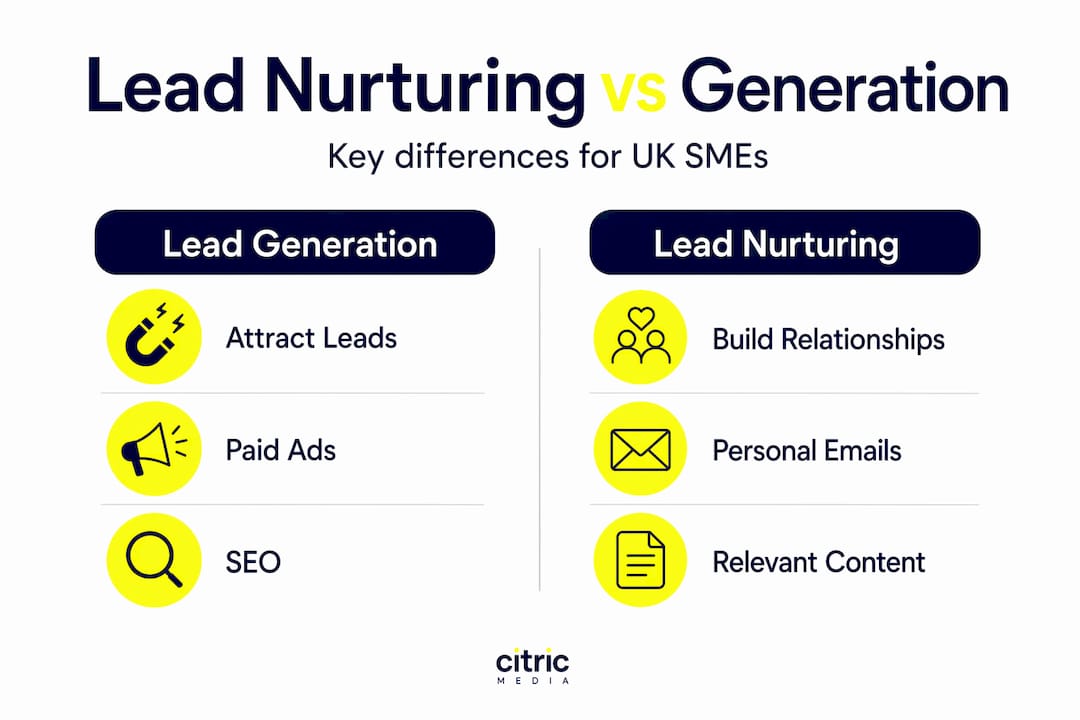 Lead Nurturing vs Generation

Key differences for UK SMEs

Lead Generation

Attract Leads

Paid Ads

SEO

Lead Nurturing

Build Relationships

Personal Emails

Relevant Content

citric
MEDIA